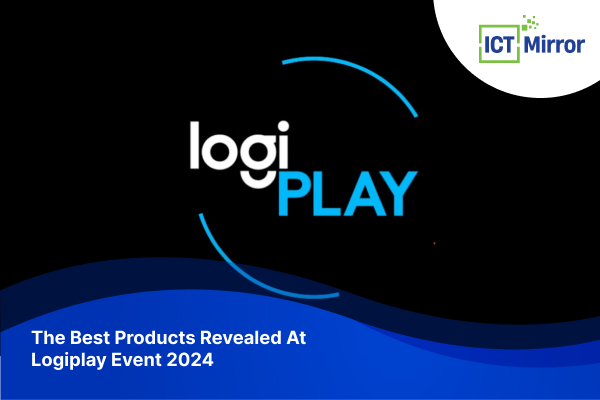 ICT Mirror

logi PLAY

The Best Products Revealed At Logiplay Event 2024